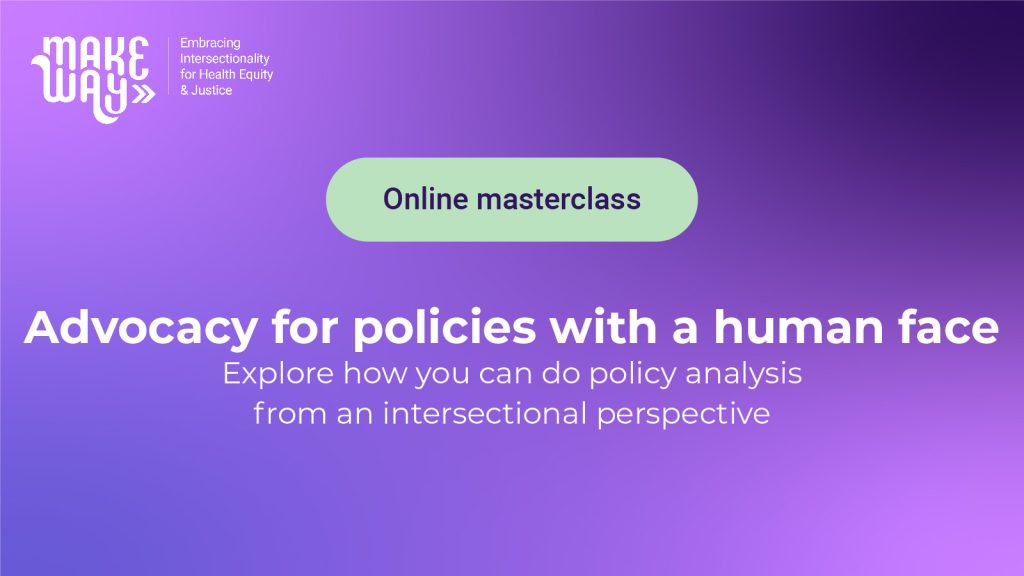 MAKE WAY

Embracing Intersectionality for Health Equity & Justice

Online masterclass

Advocacy for policies with a human face

Explore how you can do policy analysis from an intersectional perspective